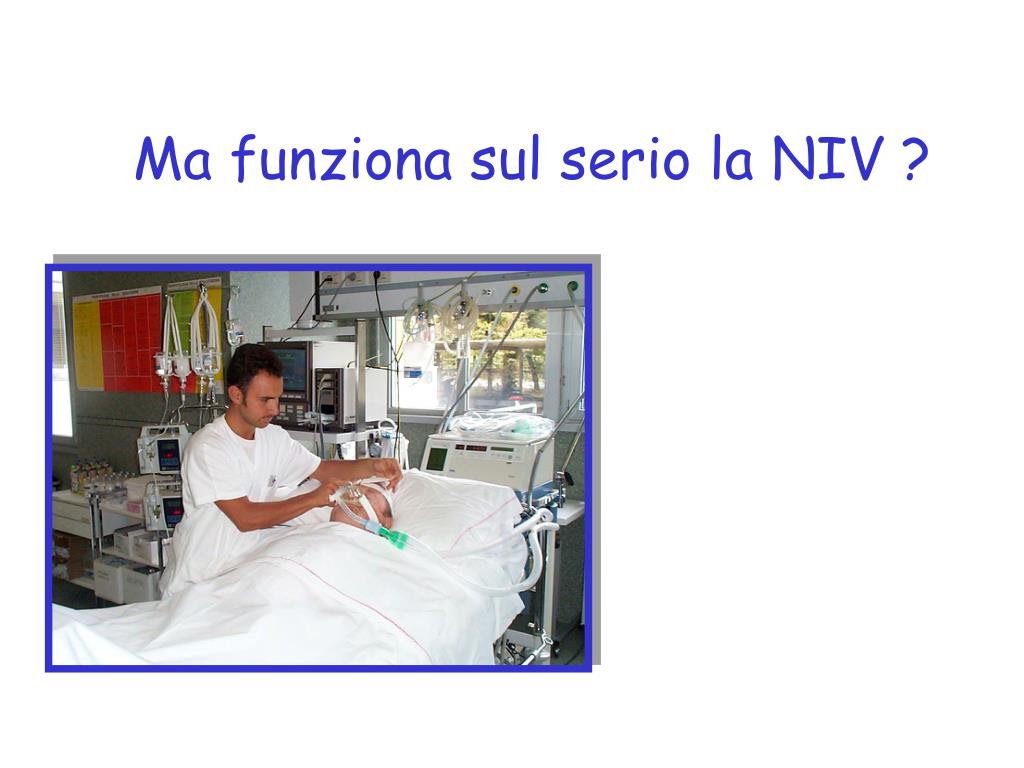 Ma funziona sul serio la NIV ?